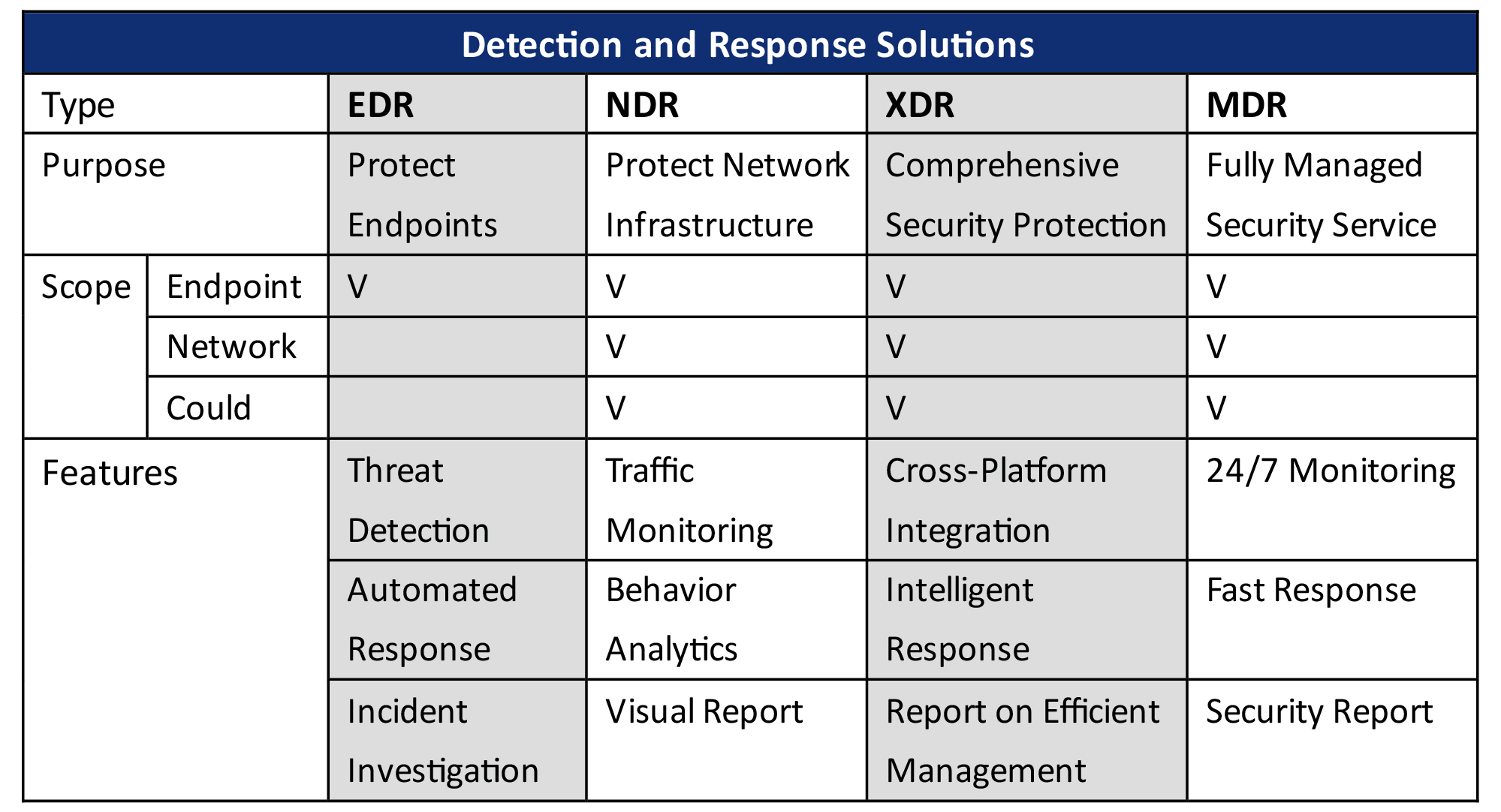 Detection and Response Solutions

| Type | | EDR | NDR | XDR | MDR |
|---|---|---|---|---|---|
| Purpose | | Protect Endpoints | Protect Network Infrastructure | Comprehensive Security Protection | Fully Managed Security Service |
| Scope | Endpoint | V | V | V | V |
| | Network | | V | V | V |
| | Could | | V | V | V |
| Features | | Threat Detection | Traffic Monitoring | Cross-Platform Integration | 24/7 Monitoring |
| | | Automated Response | Behavior Analytics | Intelligent Response | Fast Response |
| | | Incident Investigation | Visual Report | Report on Efficient Management | Security Report |